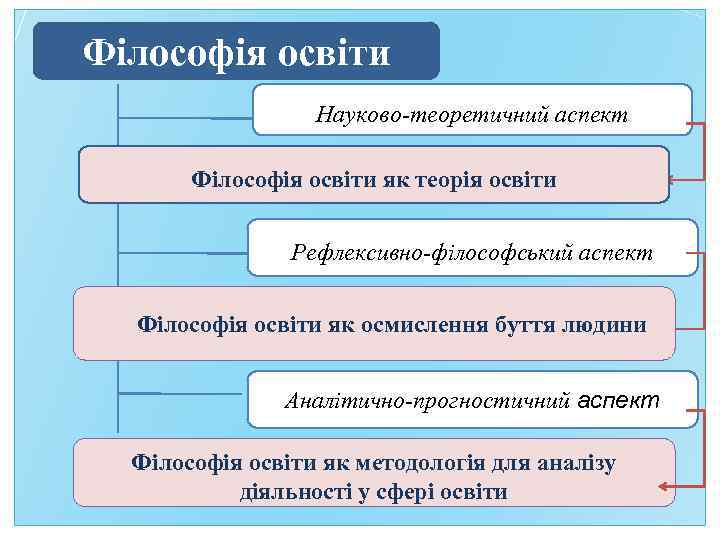 Філософія освіти

Науково-теоретичний аспект

Філософія освіти як теорія освіти

Рефлексивно-філософський аспект

Філософія освіти як осмислення буття людини

Аналітично-прогностичний аспект

Філософія освіти як методологія для аналізу діяльності у сфері освіти